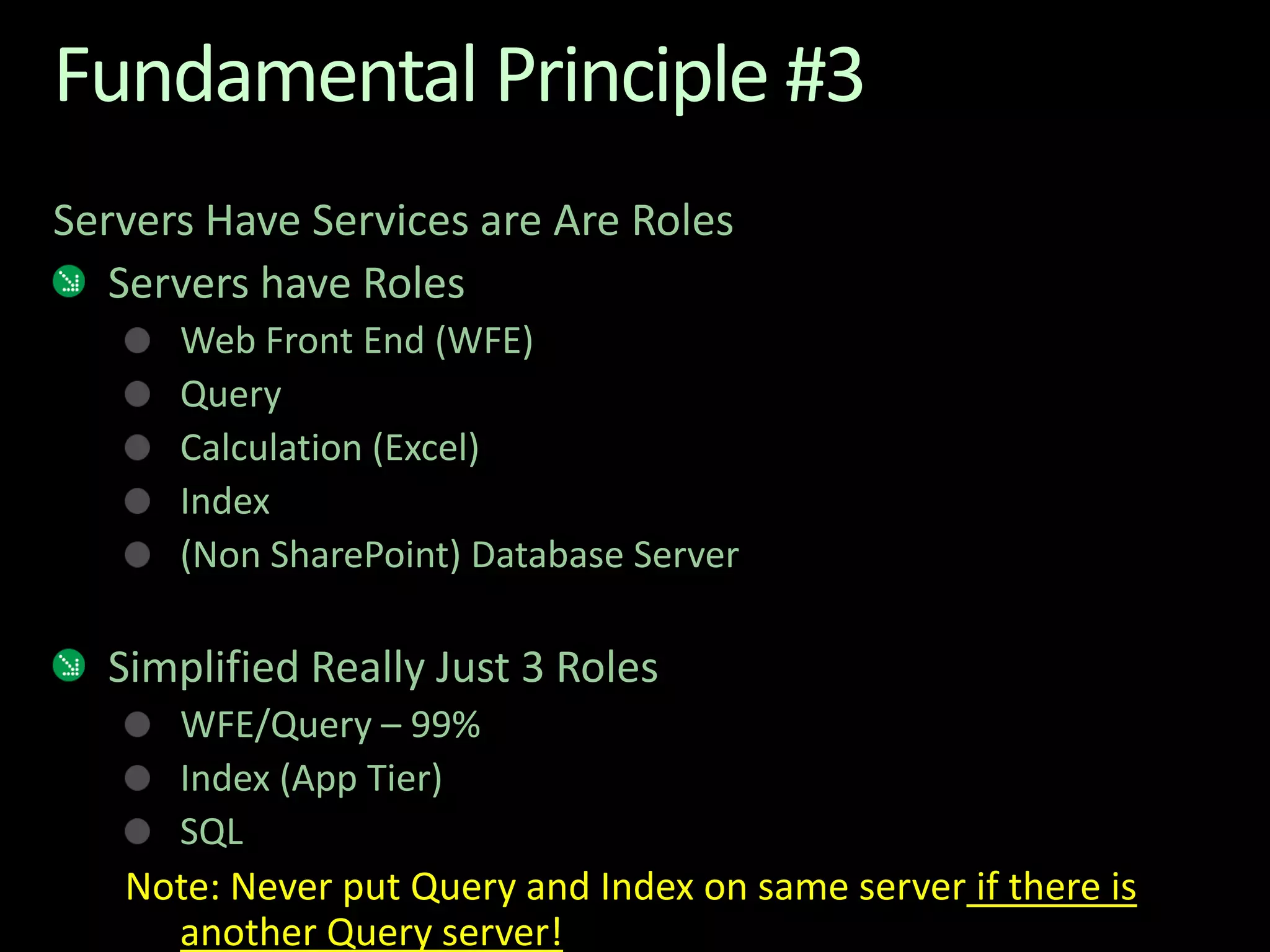 Fundamental Principle #3

Servers Have Services are Are Roles

Servers have Roles

Web Front End (WFE)

Query

Calculation (Excel)

Index

(Non SharePoint) Database Server

Simplified Really Just 3 Roles

WFE/Query – 99%

Index (App Tier)

SQL

Note: Never put Query and Index on same server if there is another Query server!